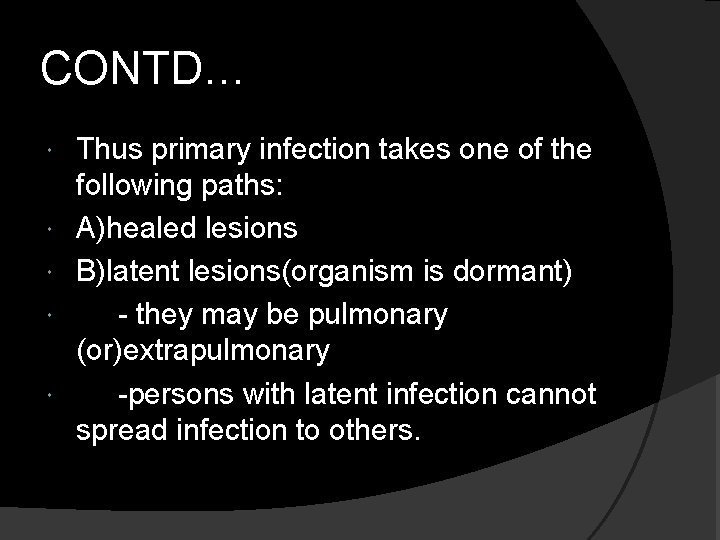 CONTD…

Thus primary infection takes one of the following paths:

A)healed lesions

B)latent lesions(organism is dormant)

- they may be pulmonary (or)extrapulmonary

-persons with latent infection cannot spread infection to others.